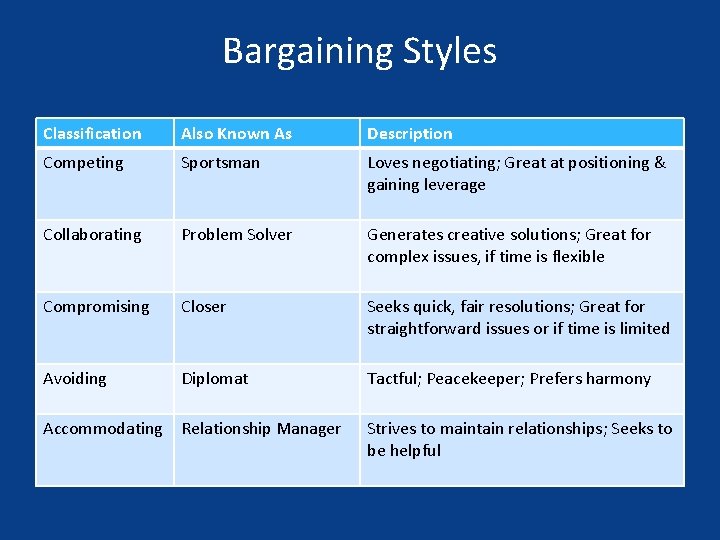 Bargaining Styles

| Classification | Also Known As | Description |
|---|---|---|
| Competing | Sportsman | Loves negotiating; Great at positioning & gaining leverage |
| Collaborating | Problem Solver | Generates creative solutions; Great for complex issues, if time is flexible |
| Compromising | Closer | Seeks quick, fair resolutions; Great for straightforward issues or if time is limited |
| Avoiding | Diplomat | Tactful; Peacekeeper; Prefers harmony |
| Accommodating | Relationship Manager | Strives to maintain relationships; Seeks to be helpful |